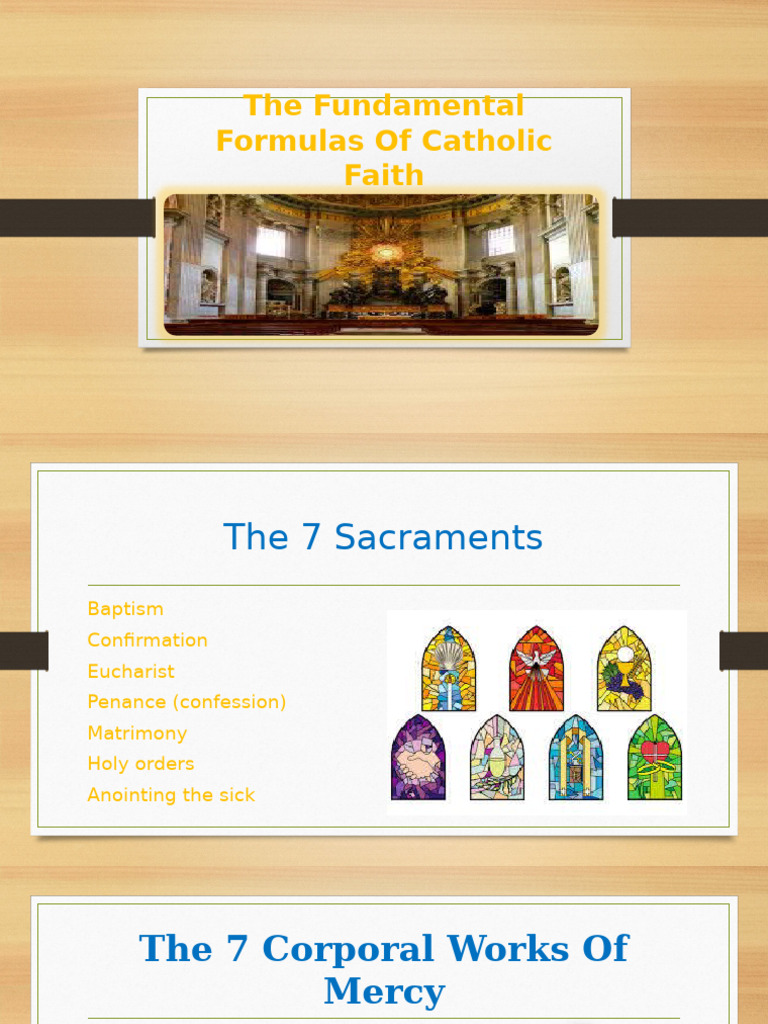 The Fundamental Formulas Of Catholic Faith

The 7 Sacraments

Baptism
Confirmation
Eucharist
Penance (confession)
Matrimony
Holy orders
Anointing the sick

The 7 Corporal Works Of Mercy